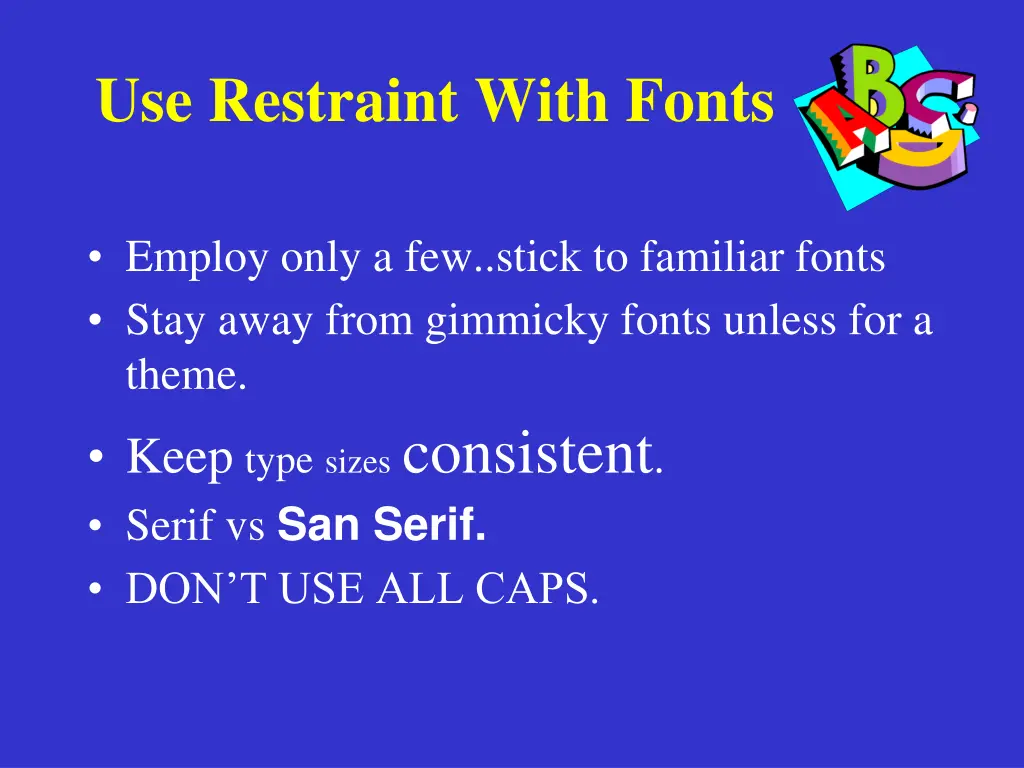 Use Restraint With Fonts

ABC

• Employ only a few..stick to familiar fonts
• Stay away from gimmicky fonts unless for a theme.
• Keep type sizes consistent.
• Serif vs San Serif.
• DON'T USE ALL CAPS.